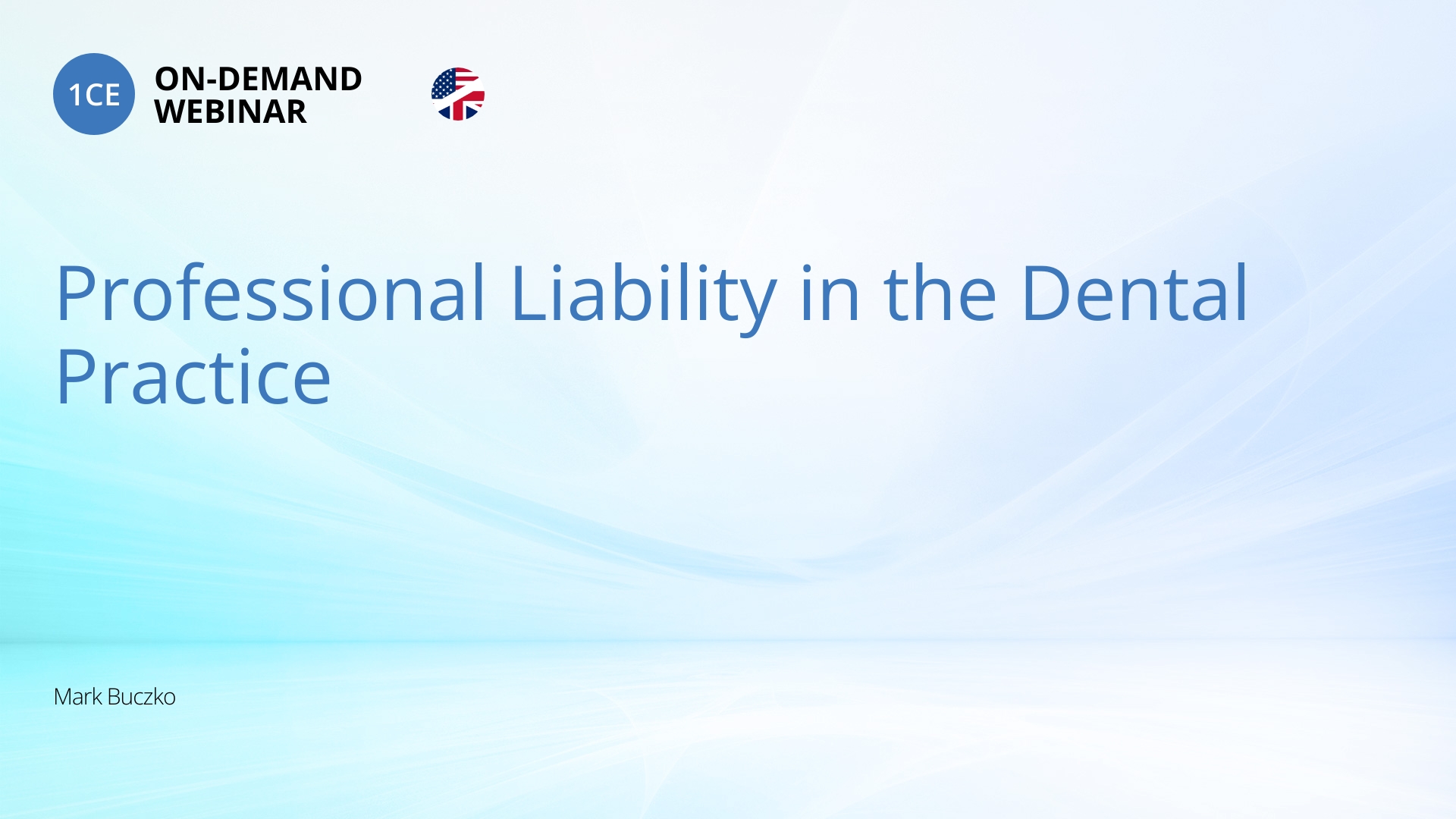 1CE ON-DEMAND WEBINAR

Professional Liability in the Dental Practice

Mark Buczko